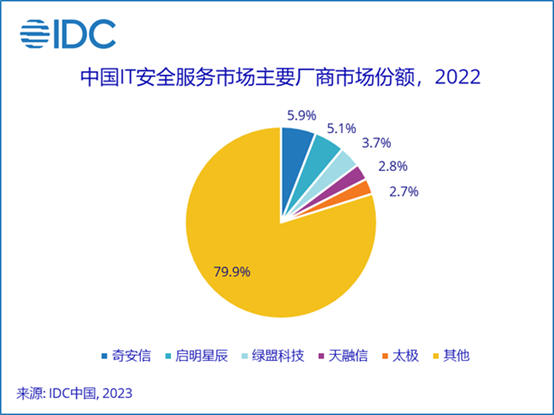 IDC

中国IT安全服务市场主要厂商市场份额，2022

5.9%
5.1%
3.7%
2.8%
2.7%
79.9%

奇安信 启明星辰 绿盟科技 天融信 太极 其他

来源: IDC中国, 2023